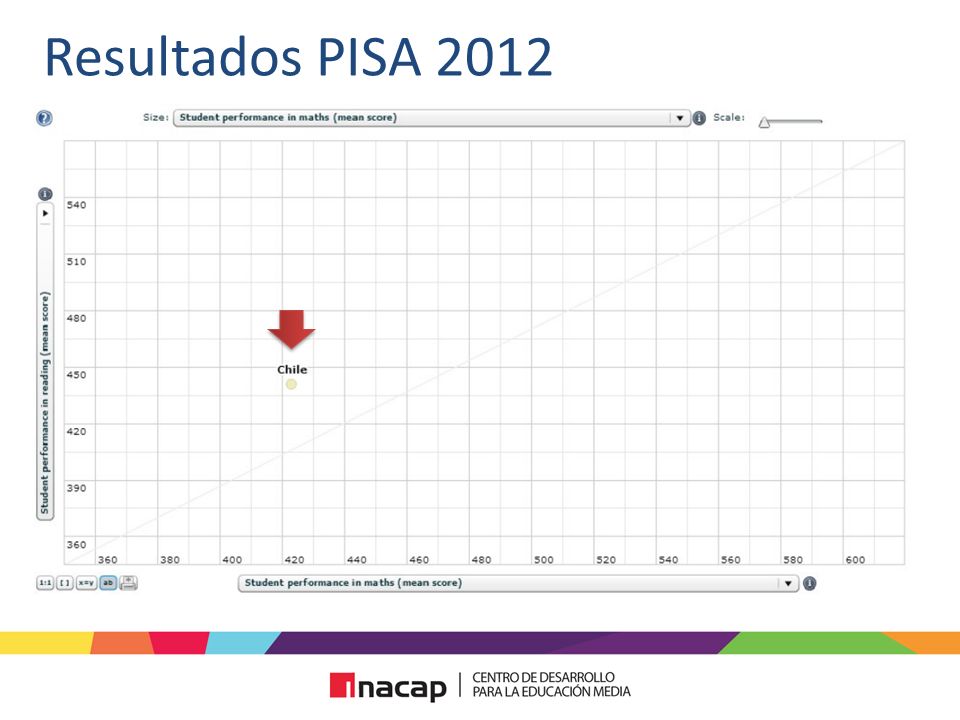 Resultados PISA 2012

Size: Student performance in maths (mean score)

Scale:

Student performance in reading (mean score)

540
510
480
450
420
390
360

Chile

360 380 400 420 440 460 480 500 520 540 560 580 600

1:1 [ ] x=y ab

Student performance in maths (mean score)

inacap | CENTRO DE DESARROLLO PARA LA EDUCACIÓN MEDIA